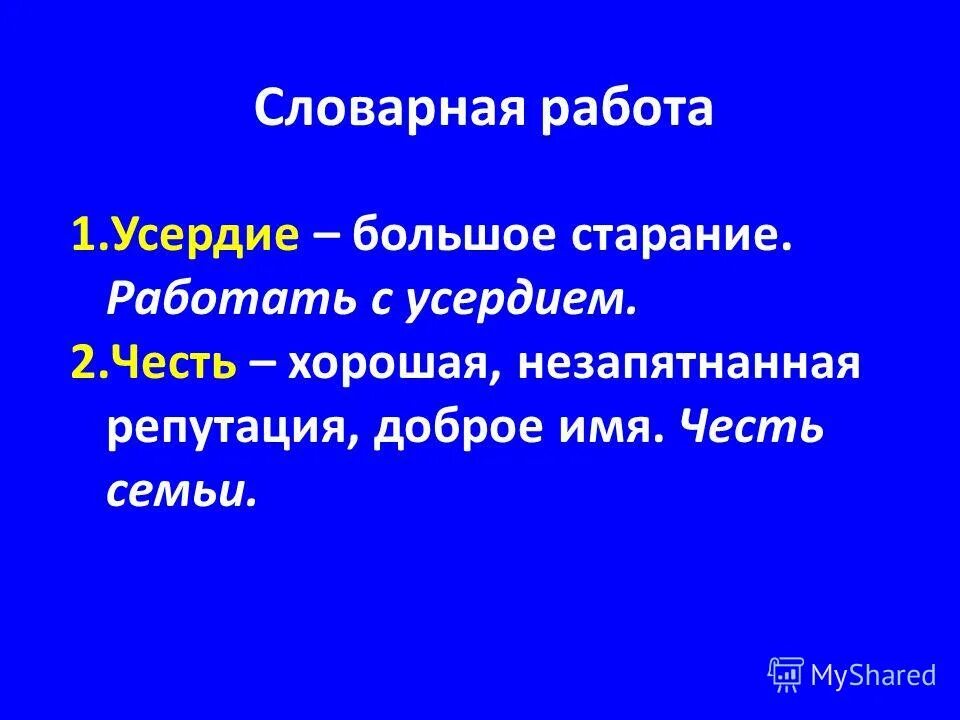 Словарная работа

1.Усердие – большое старание. Работать с усердием.

2.Честь – хорошая, незапятнанная репутация, доброе имя. Честь семьи.

MyShared